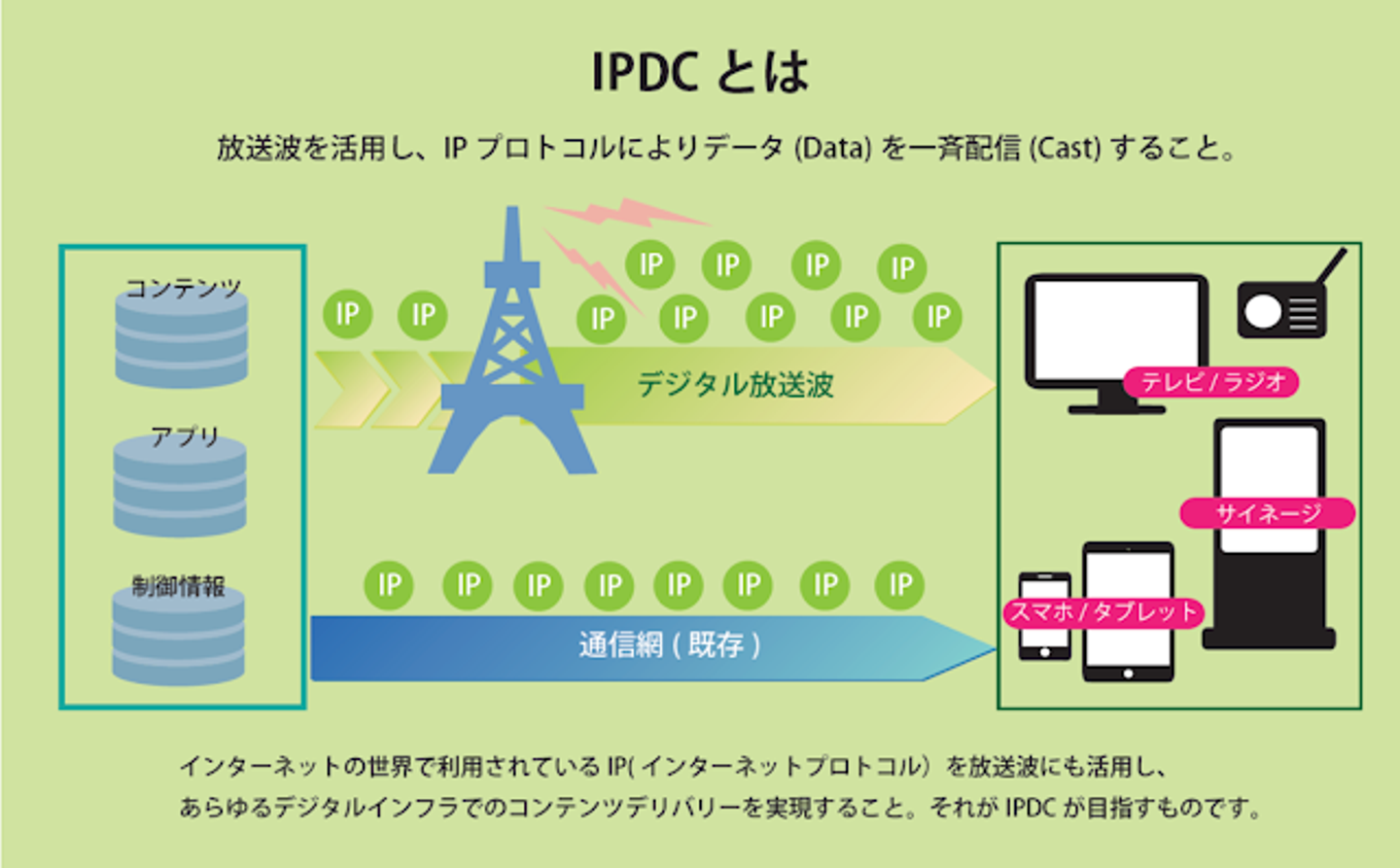 IPDC とは

放送波を活用し、IP プロトコルによりデータ (Data) を一斉配信 (Cast) すること。

コンテンツ

アプリ

制御情報

IP IP

IP IP IP IP

IP IP IP IP IP

デジタル放送波

IP IP IP IP IP IP IP IP

通信網 ( 既存 )

テレビ / ラジオ

サイネージ

スマホ / タブレット

インターネットの世界で利用されている IP( インターネットプロトコル) を放送波にも活用し、あらゆるデジタルインフラでのコンテンツデリバリーを実現すること。それが IPDC が目指すものです。